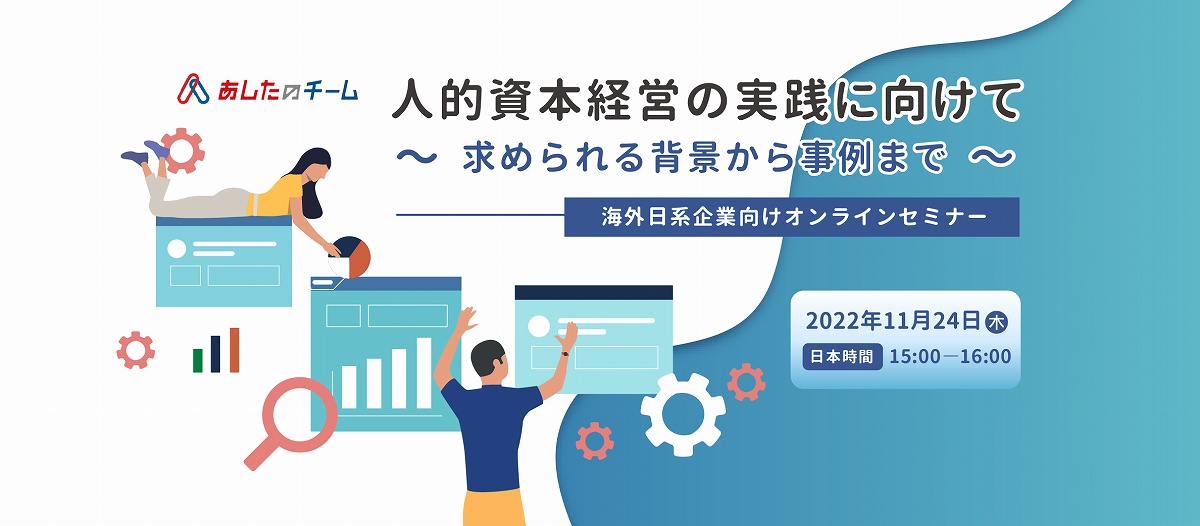 あしたのチーム

人的資本経営の実践に向けて
〜 求められる背景から事例まで 〜

海外日系企業向けオンラインセミナー

2022年11月24日 木
日本時間 15:00―16:00